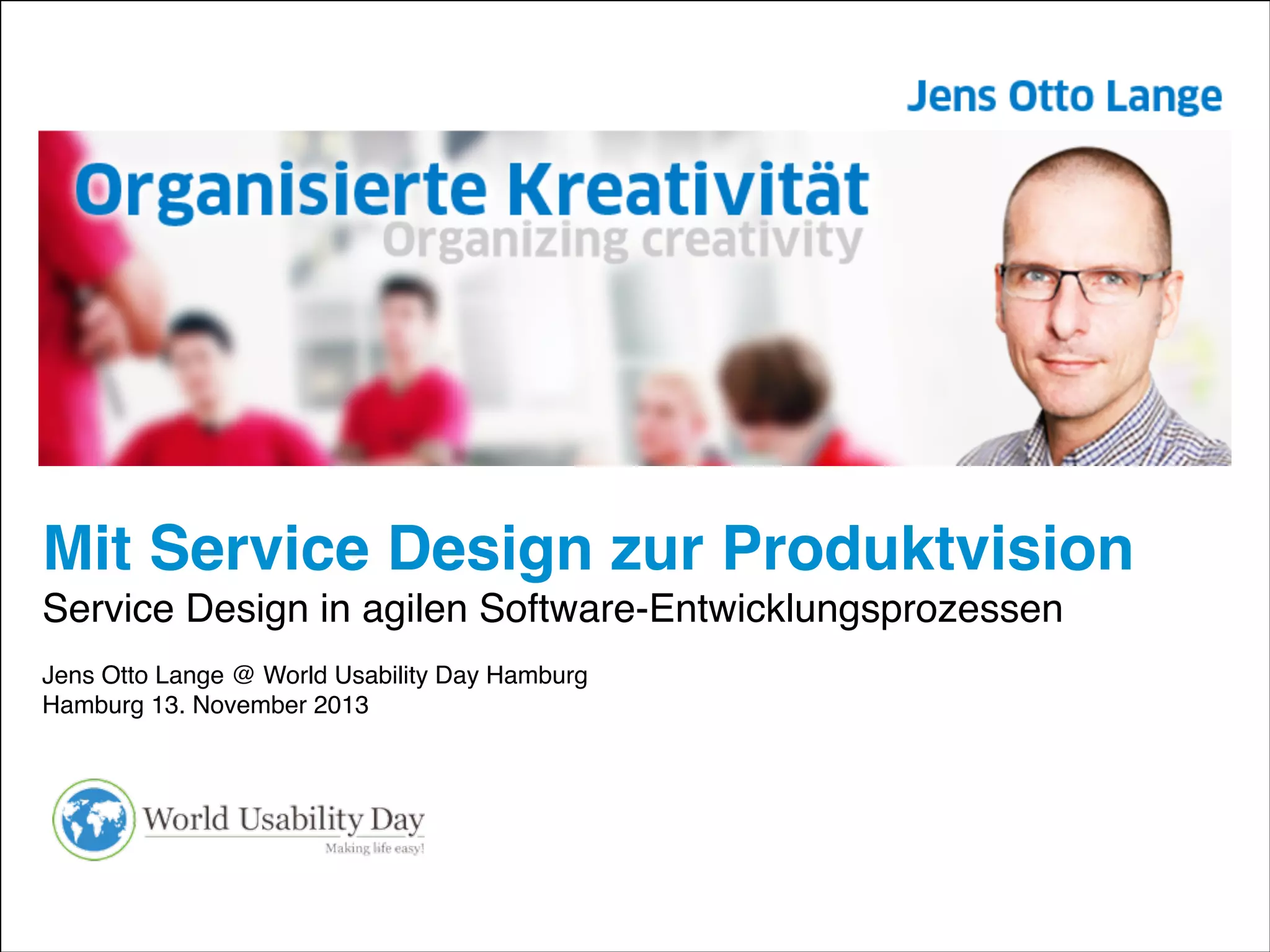 Jens Otto Lange

Organisierte Kreativität
Organizing creativity

Mit Service Design zur Produktvision
Service Design in agilen Software-Entwicklungsprozessen

Jens Otto Lange @ World Usability Day Hamburg
Hamburg 13. November 2013

World Usability Day
Making life easy!